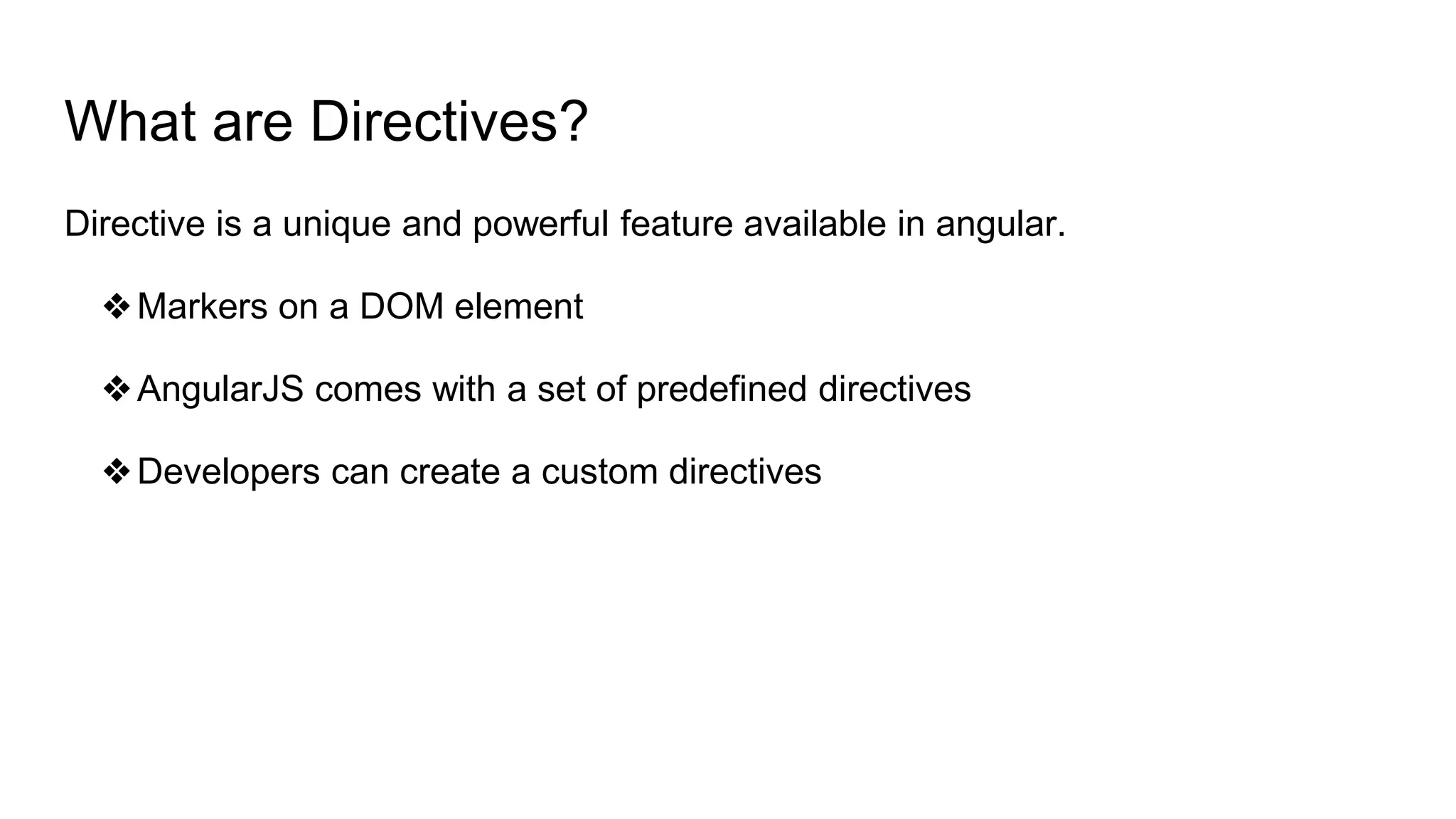 What are Directives?

Directive is a unique and powerful feature available in angular.

❖ Markers on a DOM element

❖ AngularJS comes with a set of predefined directives

❖ Developers can create a custom directives